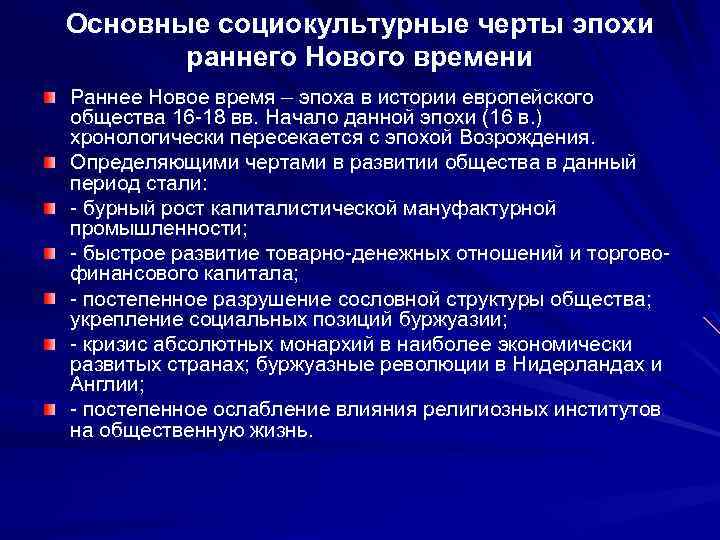 Основные социокультурные черты эпохи раннего Нового времени

Раннее Новое время – эпоха в истории европейского общества 16-18 вв. Начало данной эпохи (16 в.) хронологически пересекается с эпохой Возрождения.

Определяющими чертами в развитии общества в данный период стали:

- бурный рост капиталистической мануфактурной промышленности;

- быстрое развитие товарно-денежных отношений и торгово-финансового капитала;

- постепенное разрушение сословной структуры общества; укрепление социальных позиций буржуазии;

- кризис абсолютных монархий в наиболее экономически развитых странах; буржуазные революции в Нидерландах и Англии;

- постепенное ослабление влияния религиозных институтов на общественную жизнь.